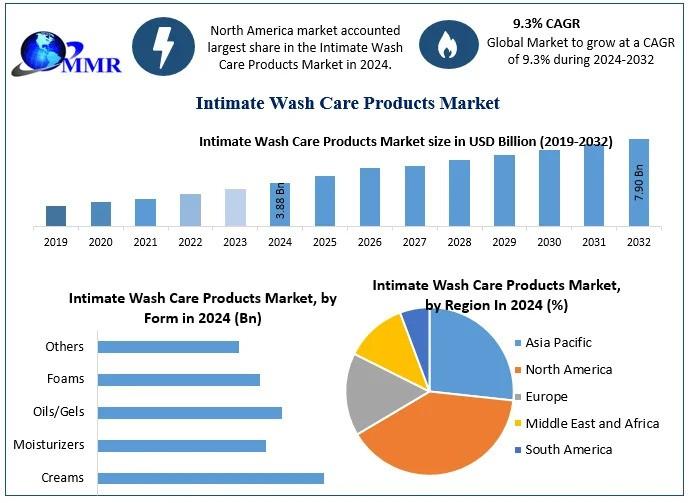 MMR

North America market accounted largest share in the Intimate Wash Care Products Market in 2024.

9.3% CAGR
Global Market to grow at a CAGR of 9.3% during 2024-2032

Intimate Wash Care Products Market

Intimate Wash Care Products Market size in USD Billion (2019-2032)

3.88 Bn
7.90 Bn

2019 2020 2021 2022 2023 2024 2025 2026 2027 2028 2029 2030 2031 2032

Intimate Wash Care Products Market, by Form in 2024 (Bn)

Others
Foams
Oils/Gels
Moisturizers
Creams

Intimate Wash Care Products Market, by Region In 2024 (%)

Asia Pacific
North America
Europe
Middle East and Africa
South America